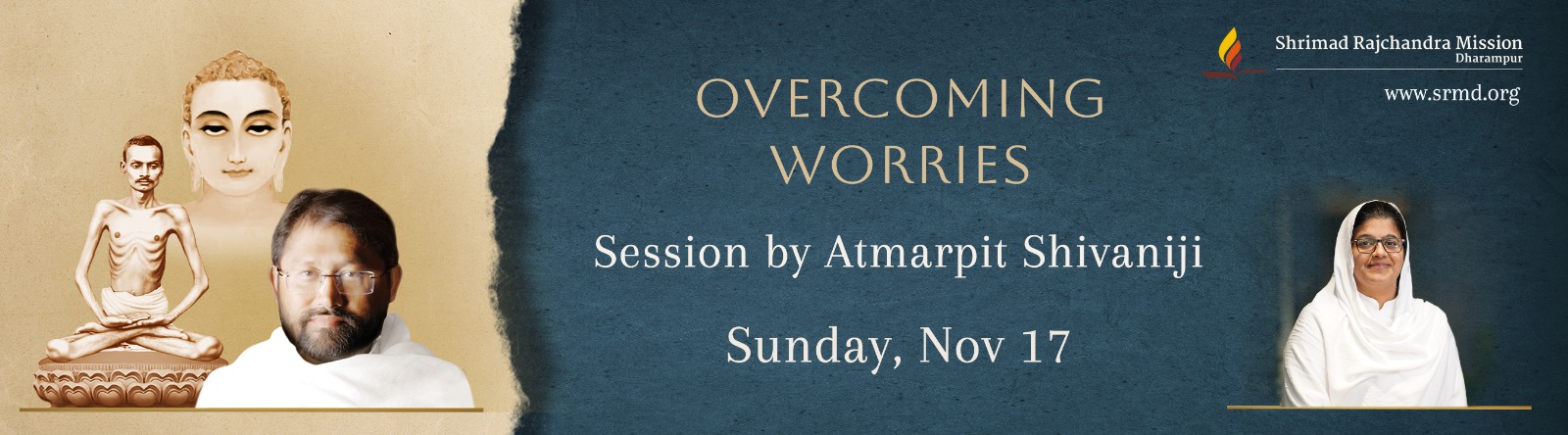 Shrimad Rajchandra Mission
Dharampur

www.srmd.org

OVERCOMING WORRIES

Session by Atmarpit Shivaniji

Sunday, Nov 17